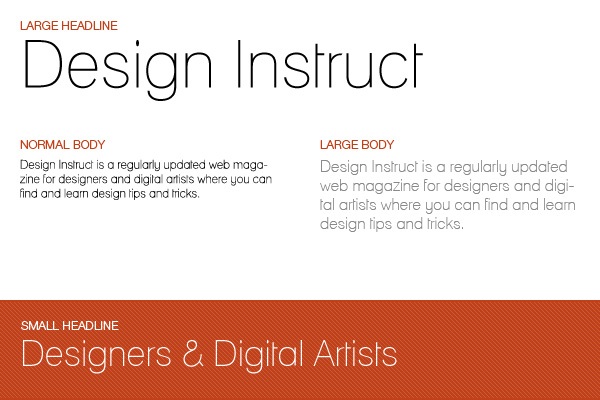 LARGE HEADLINE

Design Instruct

NORMAL BODY

Design Instruct is a regularly updated web magazine for designers and digital artists where you can find and learn design tips and tricks.

LARGE BODY

Design Instruct is a regularly updated web magazine for designers and digital artists where you can find and learn design tips and tricks.

SMALL HEADLINE

Designers & Digital Artists